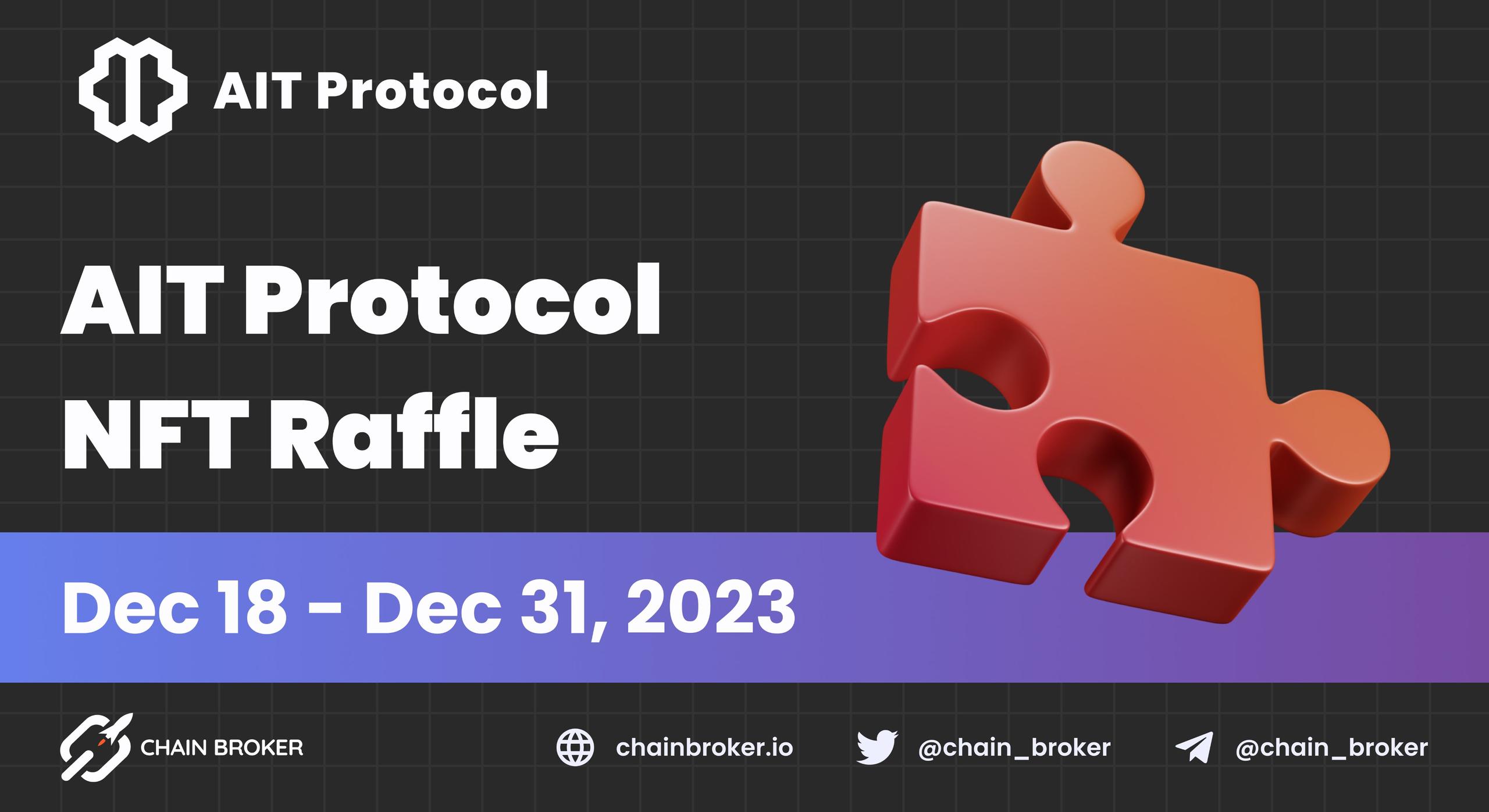 AIT Protocol

AIT Protocol NFT Raffle

Dec 18 - Dec 31, 2023

CHAIN BROKER

chainbroker.io

@chain_broker

@chain_broker